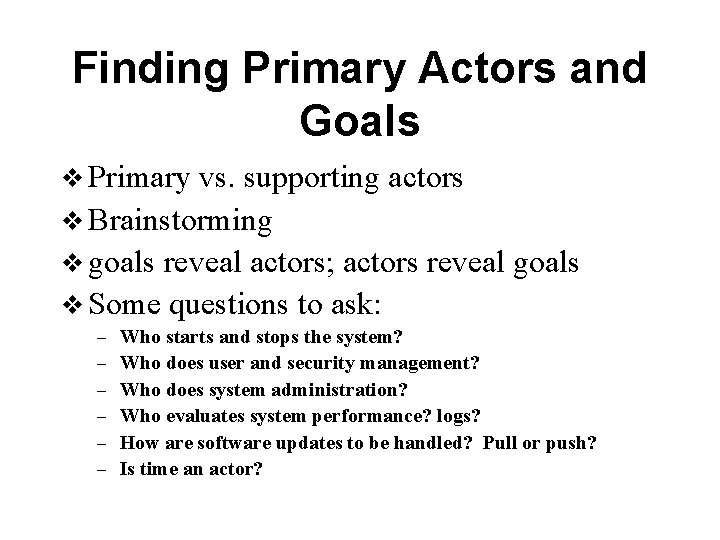 Finding Primary Actors and Goals

❖ Primary vs. supporting actors
❖ Brainstorming
❖ goals reveal actors; actors reveal goals
❖ Some questions to ask:
– Who starts and stops the system?
– Who does user and security management?
– Who does system administration?
– Who evaluates system performance? logs?
– How are software updates to be handled? Pull or push?
– Is time an actor?